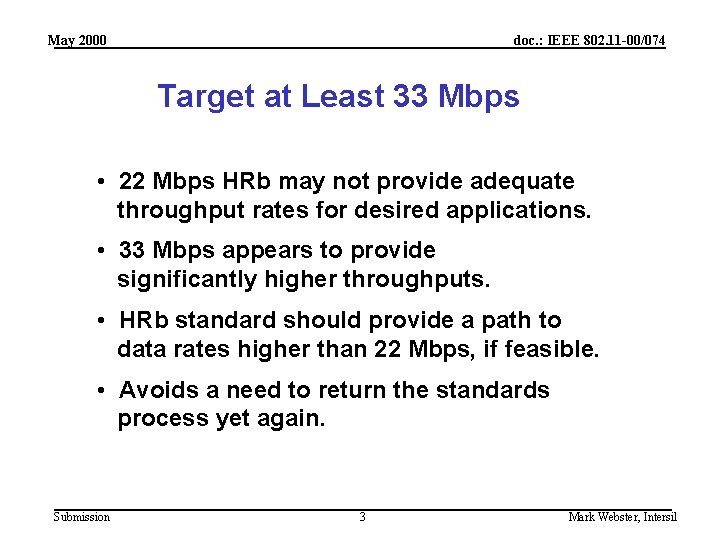 May 2000

doc.: IEEE 802.11-00/074

Target at Least 33 Mbps

• 22 Mbps HRb may not provide adequate throughput rates for desired applications.

• 33 Mbps appears to provide significantly higher throughputs.

• HRb standard should provide a path to data rates higher than 22 Mbps, if feasible.

• Avoids a need to return the standards process yet again.

Submission

3

Mark Webster, Intersil